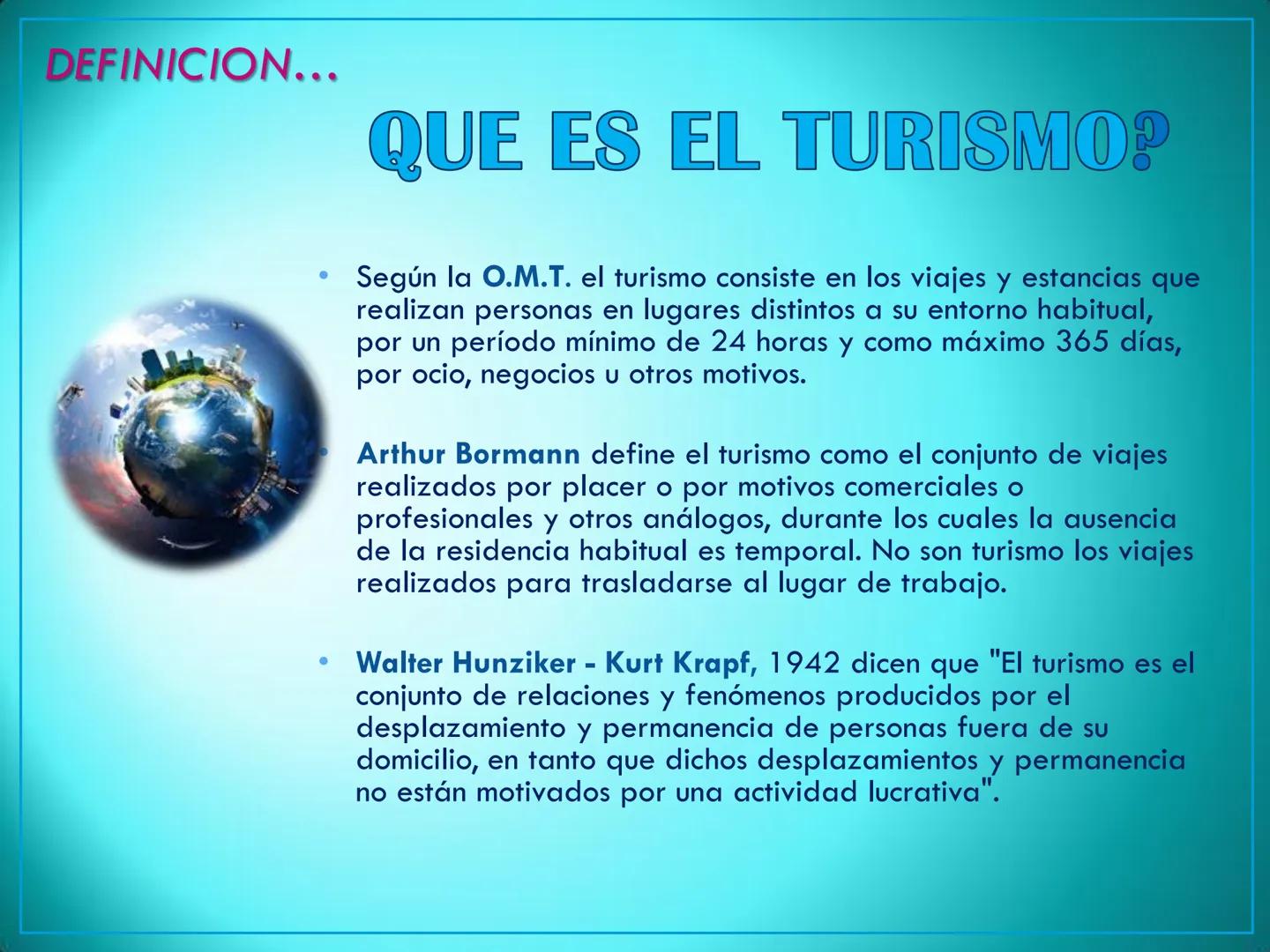 DEFINICION…

QUE ES EL TURISMO?

• Según la O.M.T. el turismo consiste en los viajes y estancias que realizan personas en lugares distintos a su entorno habitual, por un período mínimo de 24 horas y como máximo 365 días, por ocio, negocios u otros motivos.

• Arthur Bormann define el turismo como el conjunto de viajes realizados por placer o por motivos comerciales o profesionales y otros análogos, durante los cuales la ausencia de la residencia habitual es temporal. No son turismo los viajes realizados para trasladarse al lugar de trabajo.

• Walter Hunziker - Kurt Krapf, 1942 dicen que "El turismo es el conjunto de relaciones y fenómenos producidos por el desplazamiento y permanencia de personas fuera de su domicilio, en tanto que dichos desplazamientos y permanencia no están motivados por una actividad lucrativa".